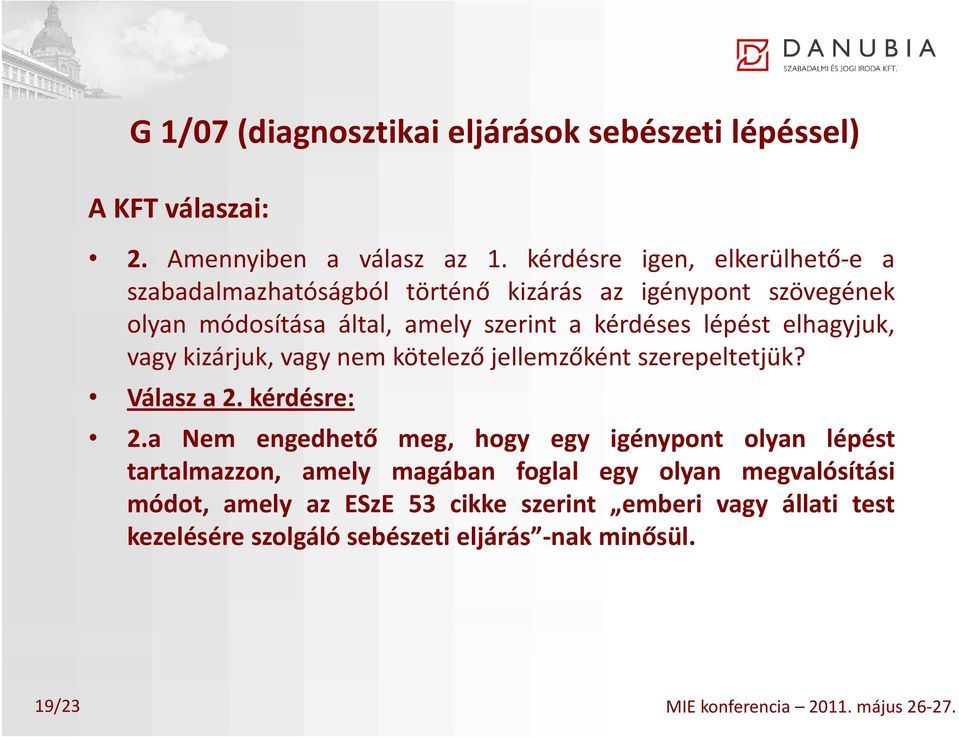 DANUBIA
SZABADALMI ÉS JOGI IRODA KFT.

G 1/07 (diagnosztikai eljárások sebészeti lépéssel)

A KFT válaszai:

• 2. Amennyiben a válasz az 1. kérdésre igen, elkerülhető-e a szabadalmazhatóságból történő kizárás az igénypont szövegének olyan módosítása által, amely szerint a kérdéses lépést elhagyjuk, vagy kizárjuk, vagy nem kötelező jellemzőként szerepeltetjük?

• Válasz a 2. kérdésre:

• 2.a Nem engedhető meg, hogy egy igénypont olyan lépést tartalmazzon, amely magában foglal egy olyan megvalósítási módot, amely az ESzE 53 cikke szerint „emberi vagy állati test kezelésére szolgáló sebészeti eljárás”-nak minősül.

19/23

MIE konferencia – 2011. május 26-27.